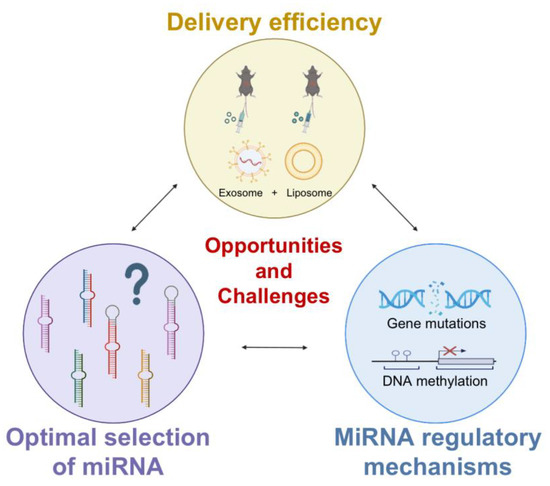 Delivery efficiency

Exosome + Liposome

Opportunities and Challenges

?

Gene mutations

DNA methylation

Optimal selection of miRNA

MiRNA regulatory mechanisms